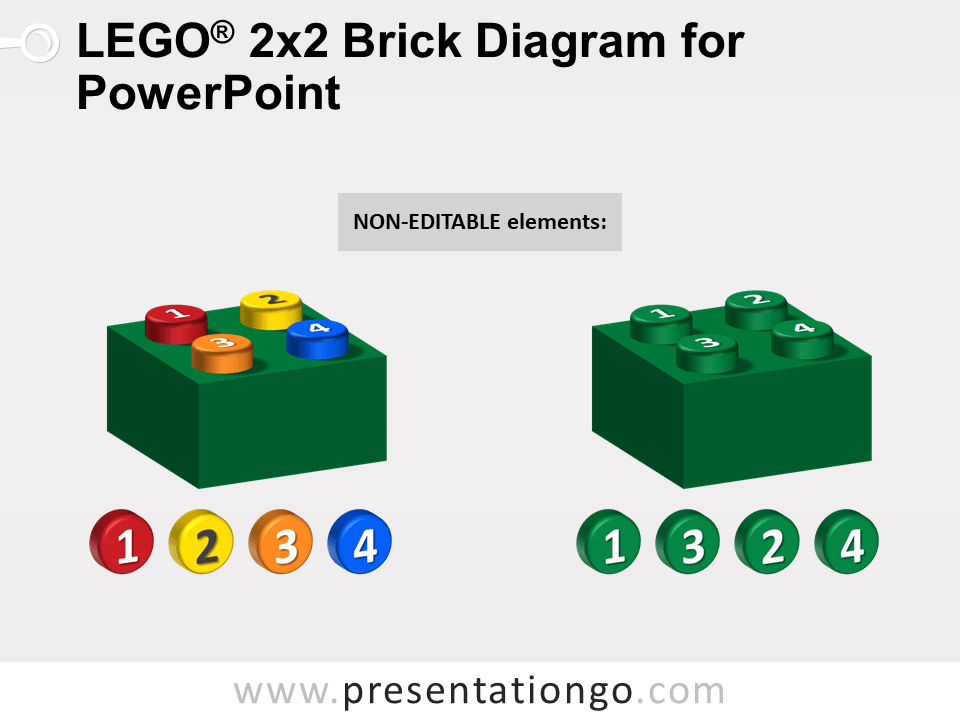 LEGO® 2x2 Brick Diagram for PowerPoint

NON-EDITABLE elements:

1 2 3 4

1 2 3 4

1 2 3 4

1 3 2 4

www.presentationgo.com